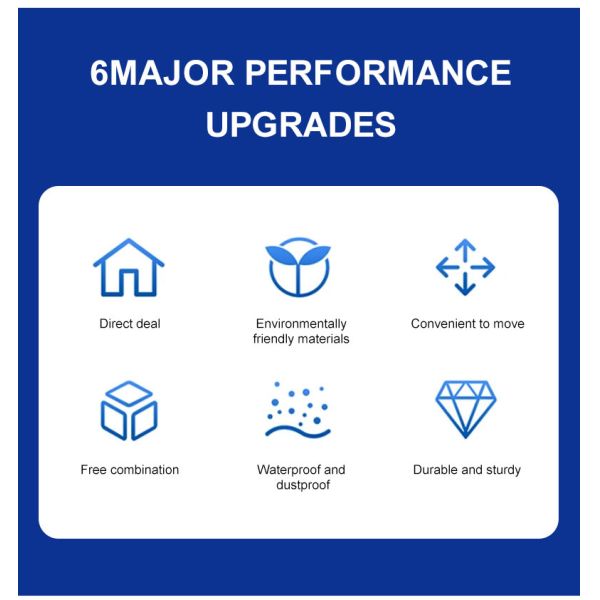 6MAJOR PERFORMANCE UPGRADES

Direct deal

Environmentally friendly materials

Convenient to move

Free combination

Waterproof and dustproof

Durable and sturdy